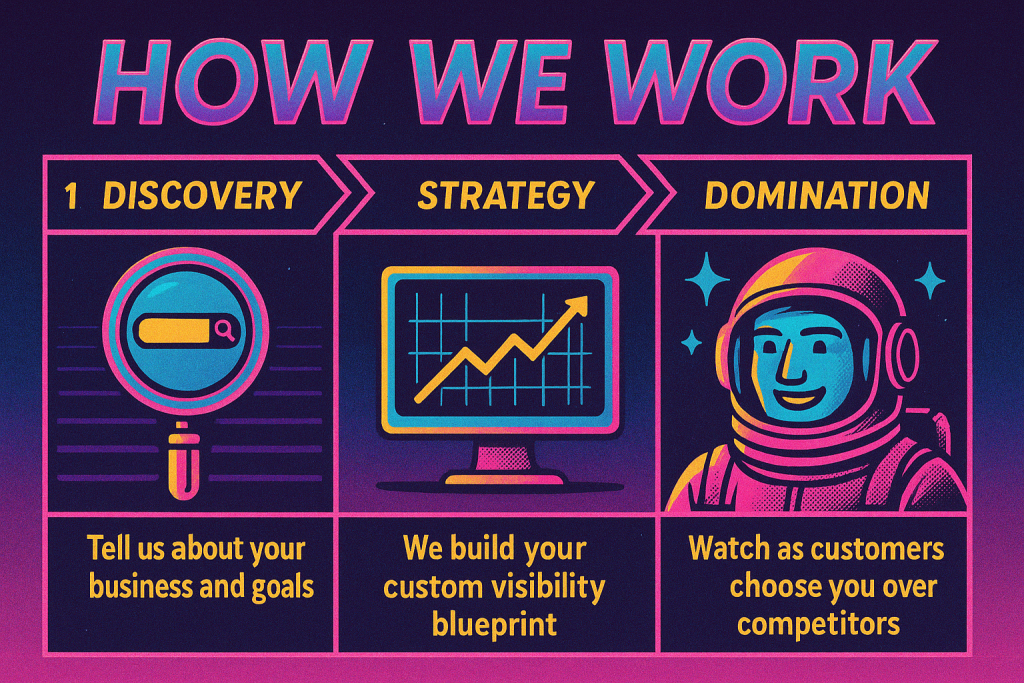 HOW WE WORK

1 DISCOVERY

STRATEGY

DOMINATION

Tell us about your business and goals

We build your custom visibility blueprint

Watch as customers choose you over competitors